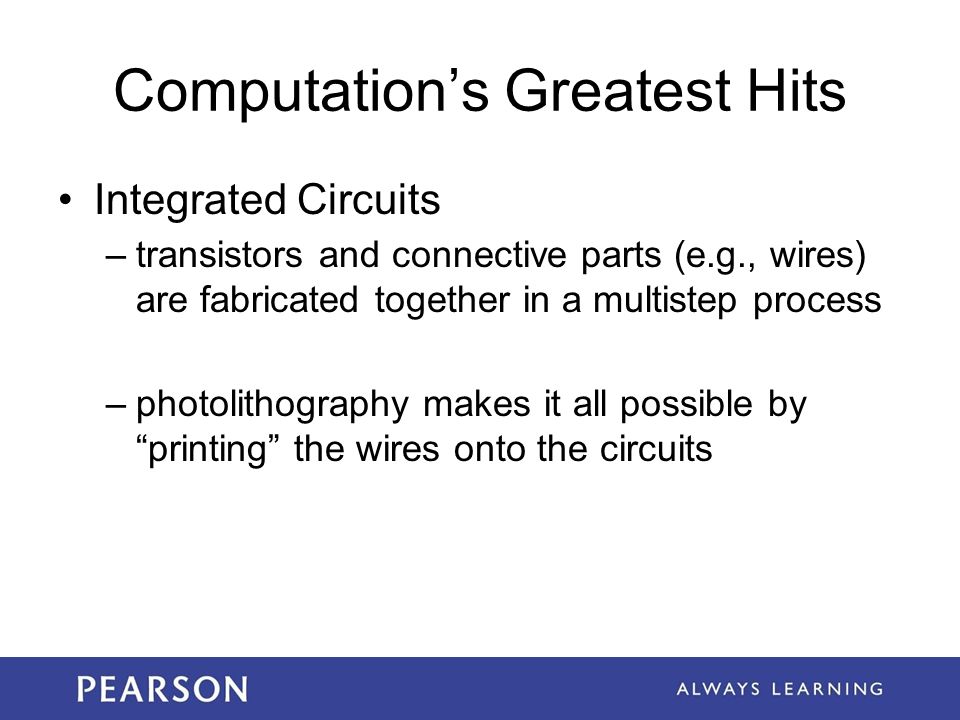 Computation’s Greatest Hits

• Integrated Circuits
– transistors and connective parts (e.g., wires) are fabricated together in a multistep process

– photolithography makes it all possible by “printing” the wires onto the circuits

PEARSON

ALWAYS LEARNING